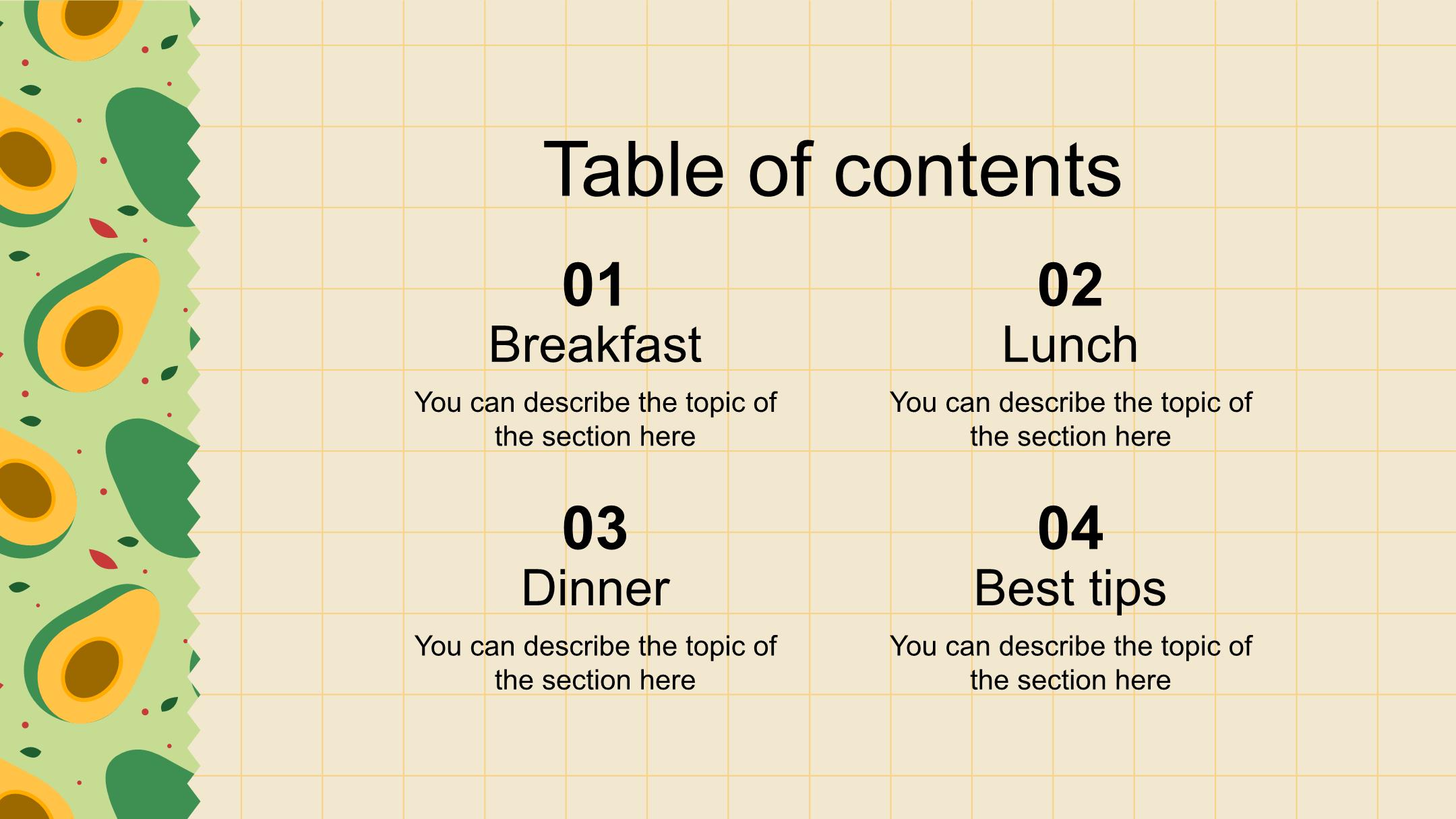 Table of contents

01
Breakfast
You can describe the topic of the section here

02
Lunch
You can describe the topic of the section here

03
Dinner
You can describe the topic of the section here

04
Best tips
You can describe the topic of the section here